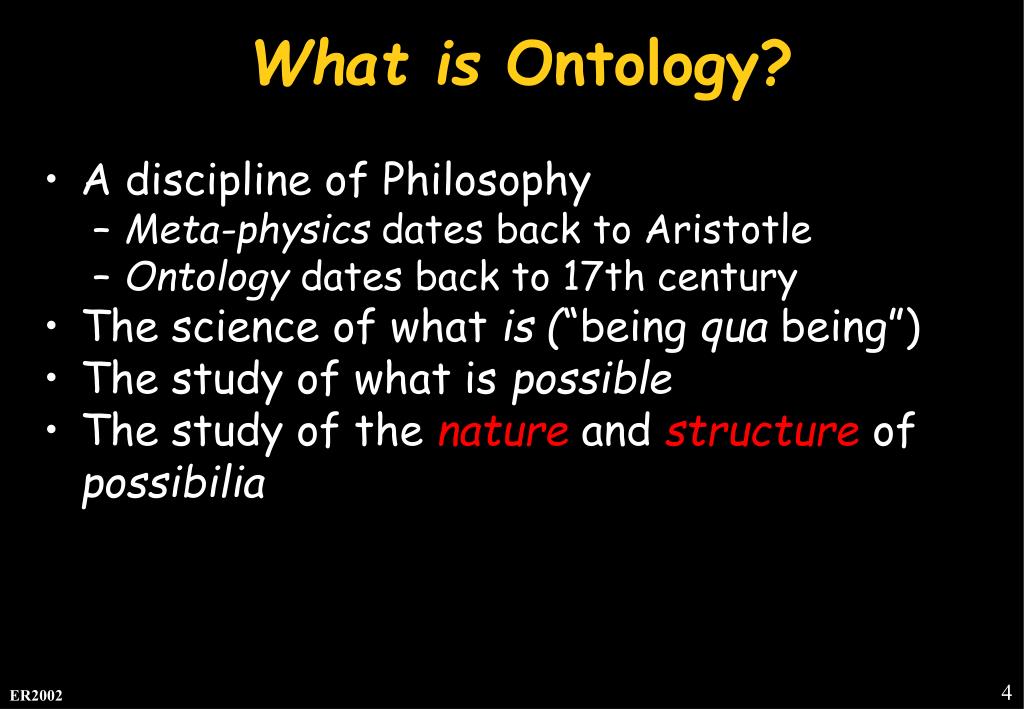 What is Ontology?

• A discipline of Philosophy
– Meta-physics dates back to Aristotle
– Ontology dates back to 17th century
• The science of what is (“being qua being”)
• The study of what is possible
• The study of the nature and structure of possibilia

ER2002

4